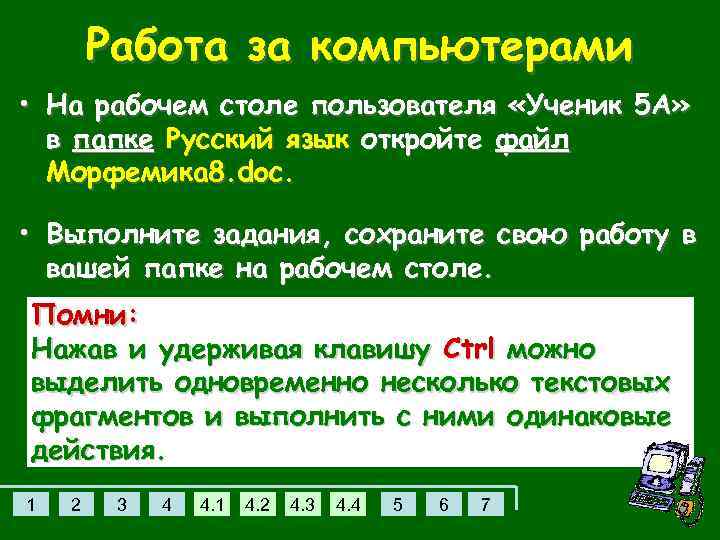 Работа за компьютерами

• На рабочем столе пользователя «Ученик 5А» в папке Русский язык откройте файл Морфемика8.doc.

• Выполните задания, сохраните свою работу в вашей папке на рабочем столе.

Помни:
Нажав и удерживая клавишу Ctrl можно выделить одновременно несколько текстовых фрагментов и выполнить с ними одинаковые действия.

1 2 3 4 4.1 4.2 4.3 4.4 5 6 7